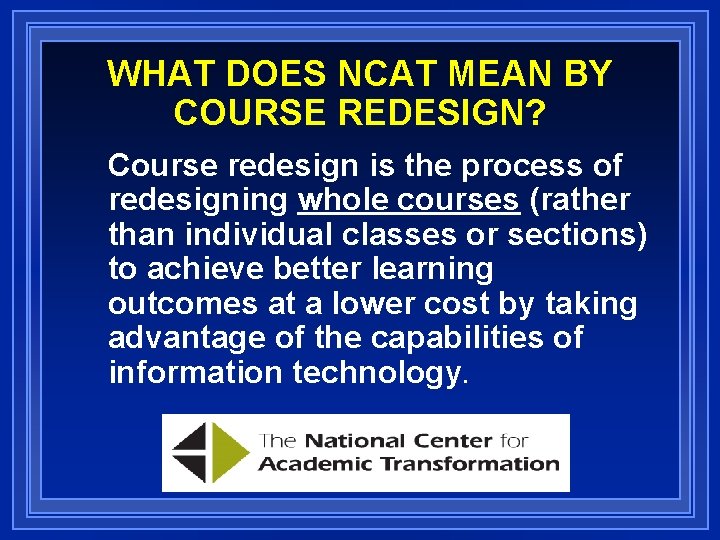 WHAT DOES NCAT MEAN BY COURSE REDESIGN?

Course redesign is the process of redesigning whole courses (rather than individual classes or sections) to achieve better learning outcomes at a lower cost by taking advantage of the capabilities of information technology.

The National Center for Academic Transformation